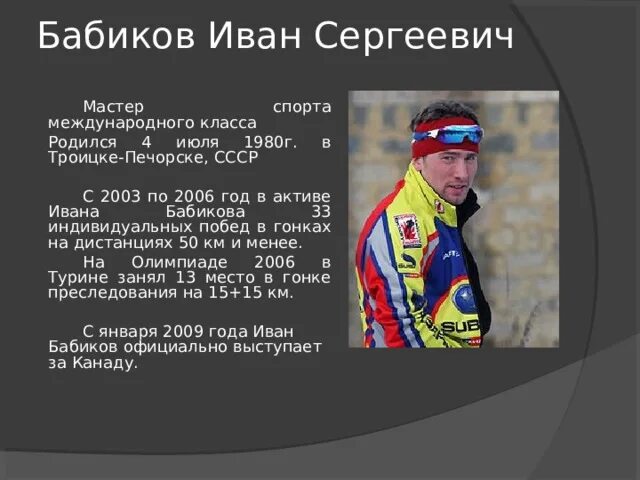 Бабиков Иван Сергеевич

Мастер спорта международного класса

Родился 4 июля 1980г. в Троицке-Печорске, СССР

С 2003 по 2006 год в активе Ивана Бабикова 33 индивидуальных побед в гонках на дистанциях 50 км и менее.

На Олимпиаде 2006 в Турине занял 13 место в гонке преследования на 15+15 км.

С января 2009 года Иван Бабиков официально выступает за Канаду.

SUB